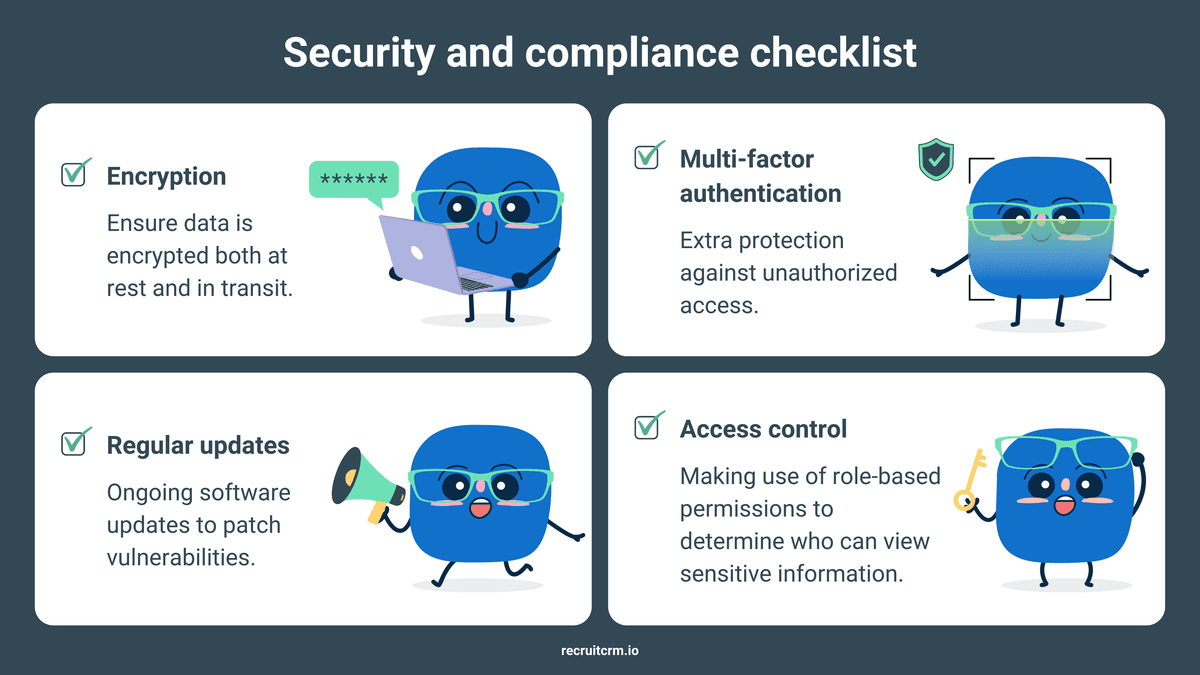 Security and compliance checklist

Encryption

Ensure data is encrypted both at rest and in transit.

******

Multi-factor authentication

Extra protection against unauthorized access.

Regular updates

Ongoing software updates to patch vulnerabilities.

Access control

Making use of role-based permissions to determine who can view sensitive information.

recruitcrm.io